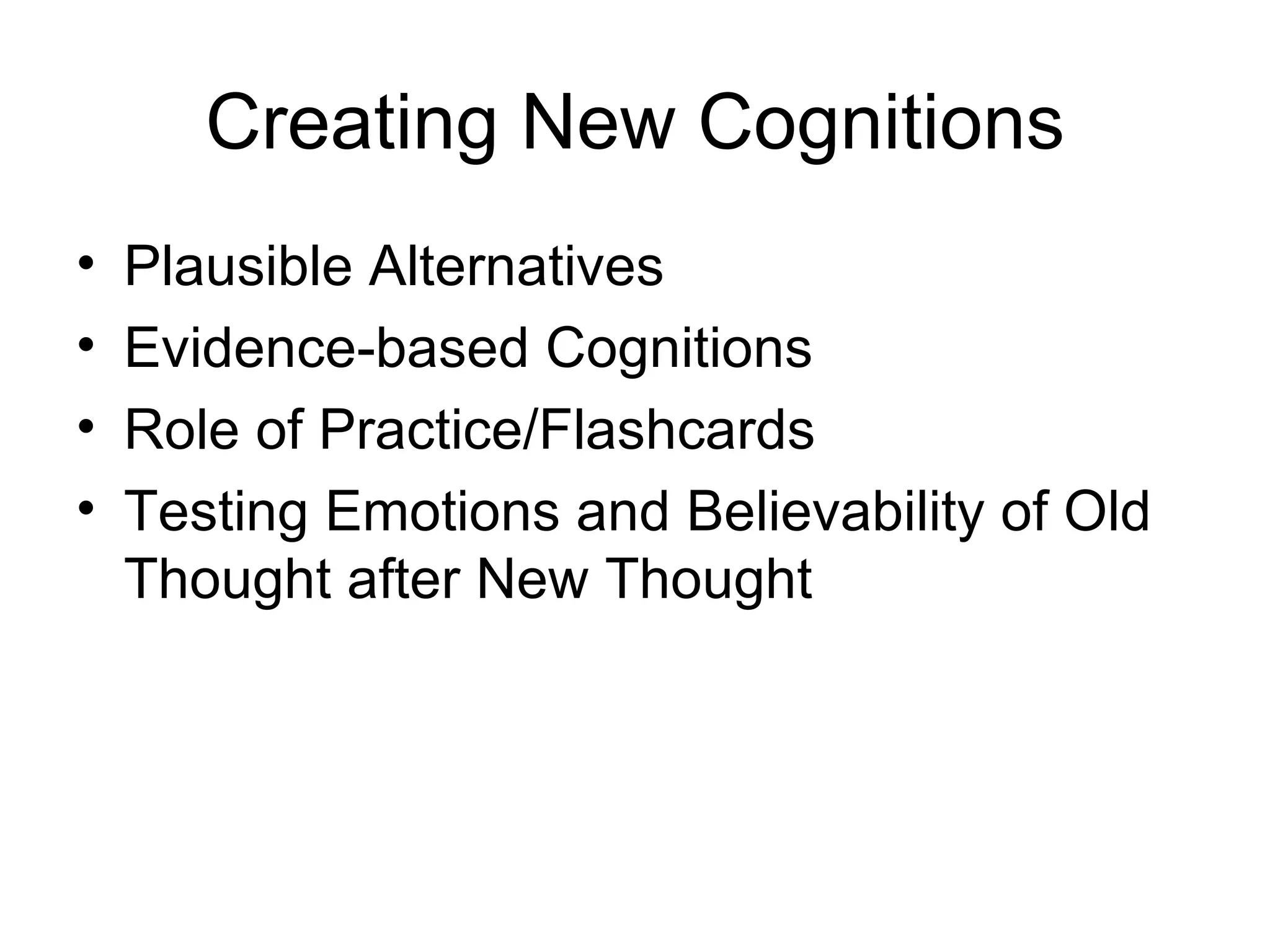 Creating New Cognitions

• Plausible Alternatives
• Evidence-based Cognitions
• Role of Practice/Flashcards
• Testing Emotions and Believability of Old Thought after New Thought